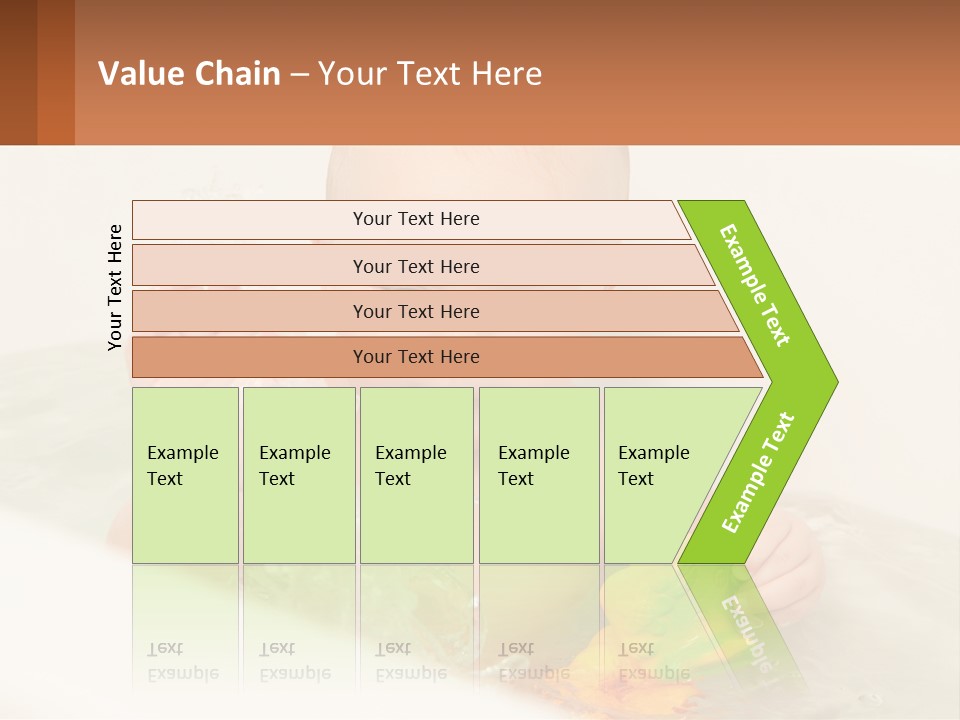 Value Chain – Your Text Here

Your Text Here

Your Text Here

Your Text Here

Your Text Here

Your Text Here

Example Text

Example Text

Example Text

Example Text

Example Text

Example Text

Example Text